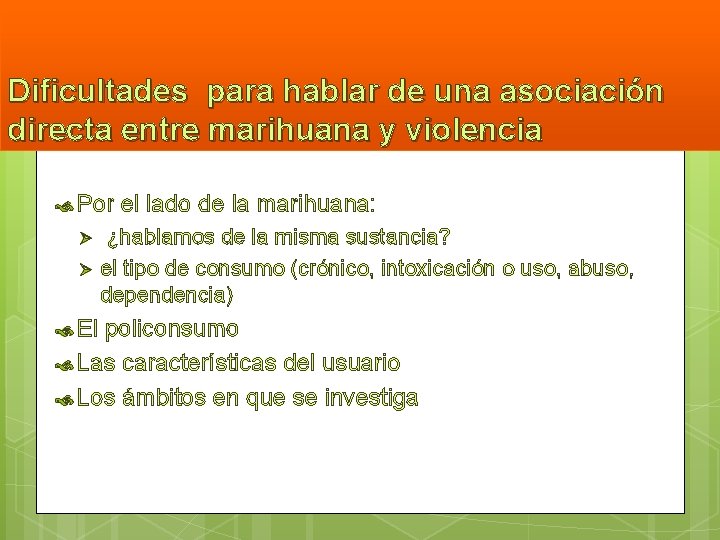 Dificultades para hablar de una asociación directa entre marihuana y violencia

Por el lado de la marihuana:
¿hablamos de la misma sustancia?
el tipo de consumo (crónico, intoxicación o uso, abuso, dependencia)

El policonsumo

Las características del usuario

Los ámbitos en que se investiga